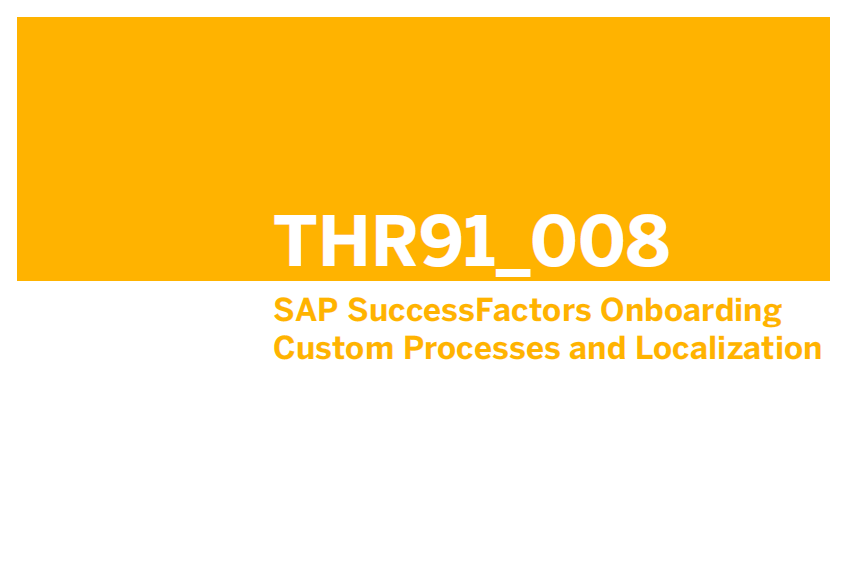 THR91_008

SAP SuccessFactors Onboarding Custom Processes and Localization